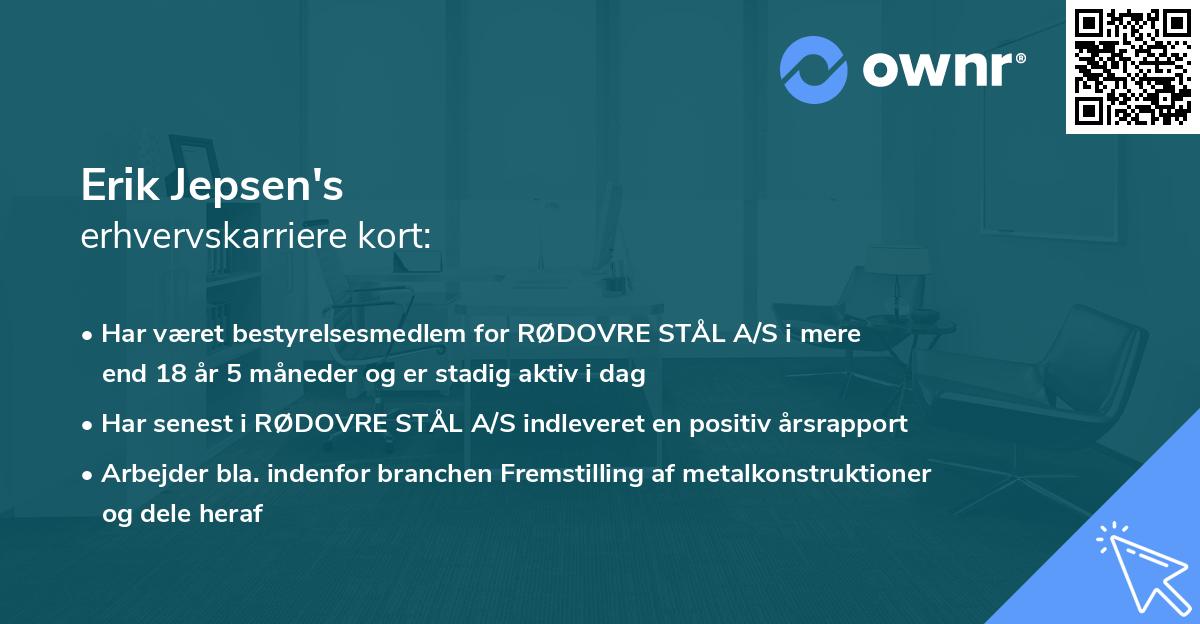 ownr®

Erik Jepsen's
erhvervskarriere kort:

• Har været bestyrelsesmedlem for RØDOVRE STÅL A/S i mere end 18 år 5 måneder og er stadig aktiv i dag
• Har senest i RØDOVRE STÅL A/S indleveret en positiv årsrapport
• Arbejder bla. indenfor branchen Fremstilling af metalkonstruktioner og dele heraf